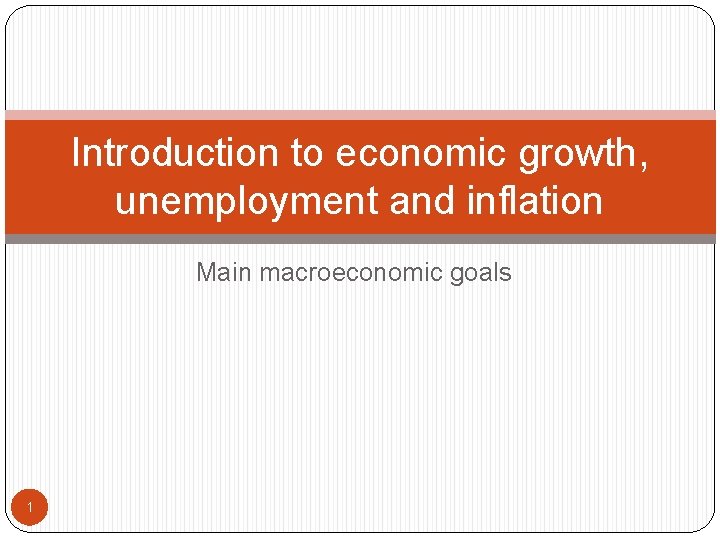 Introduction to economic growth, unemployment and inflation

Main macroeconomic goals

1